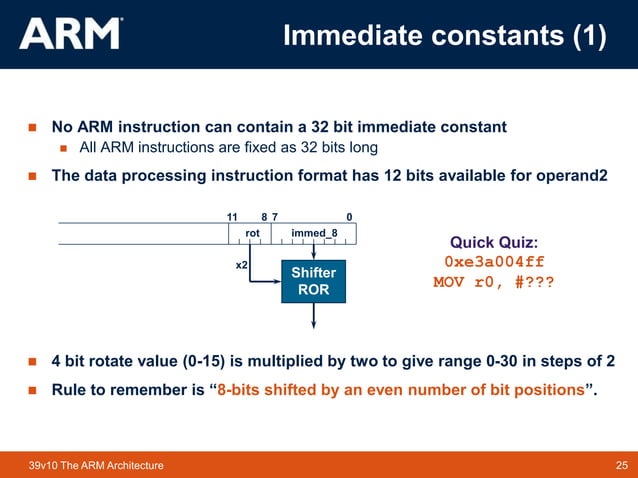 ARM

Immediate constants (1)

No ARM instruction can contain a 32 bit immediate constant

All ARM instructions are fixed as 32 bits long

The data processing instruction format has 12 bits available for operand2

11 8 7 0

rot

immed_8

x2

Shifter ROR

Quick Quiz:
0xe3a004ff
MOV r0, #???

4 bit rotate value (0-15) is multiplied by two to give range 0-30 in steps of 2

Rule to remember is “8-bits shifted by an even number of bit positions”.

39v10 The ARM Architecture

25